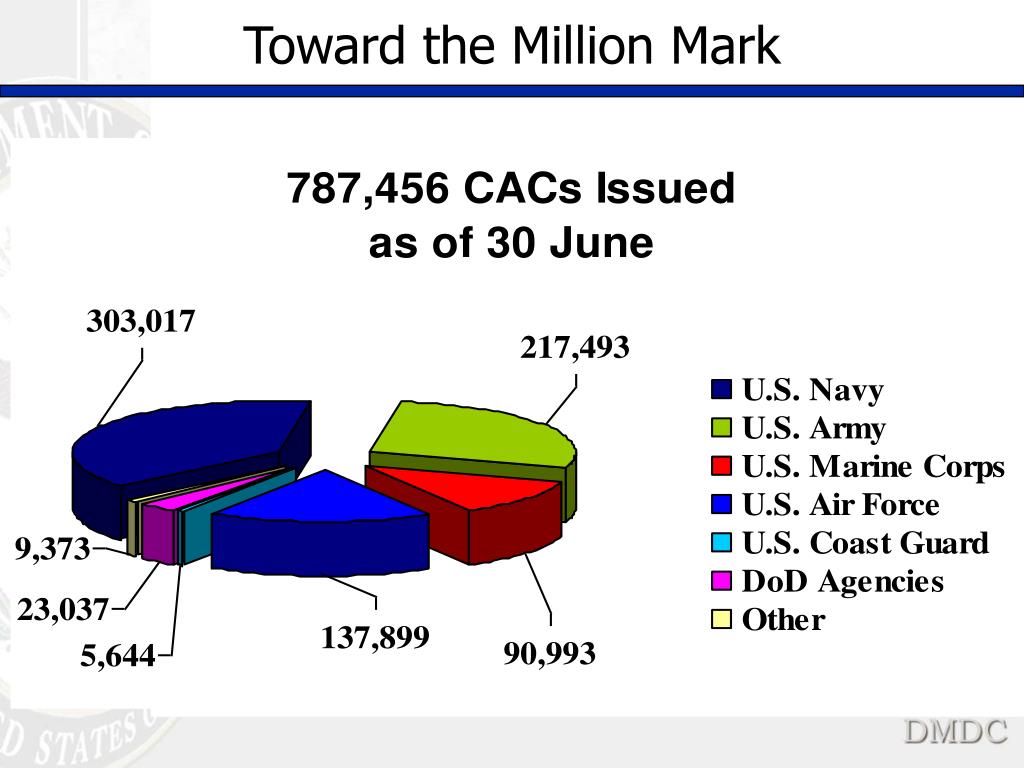 Toward the Million Mark

787,456 CACs Issued as of 30 June

303,017

217,493

9,373

23,037

5,644

137,899

90,993

U.S. Navy
U.S. Army
U.S. Marine Corps
U.S. Air Force
U.S. Coast Guard
DoD Agencies
Other

DMDC